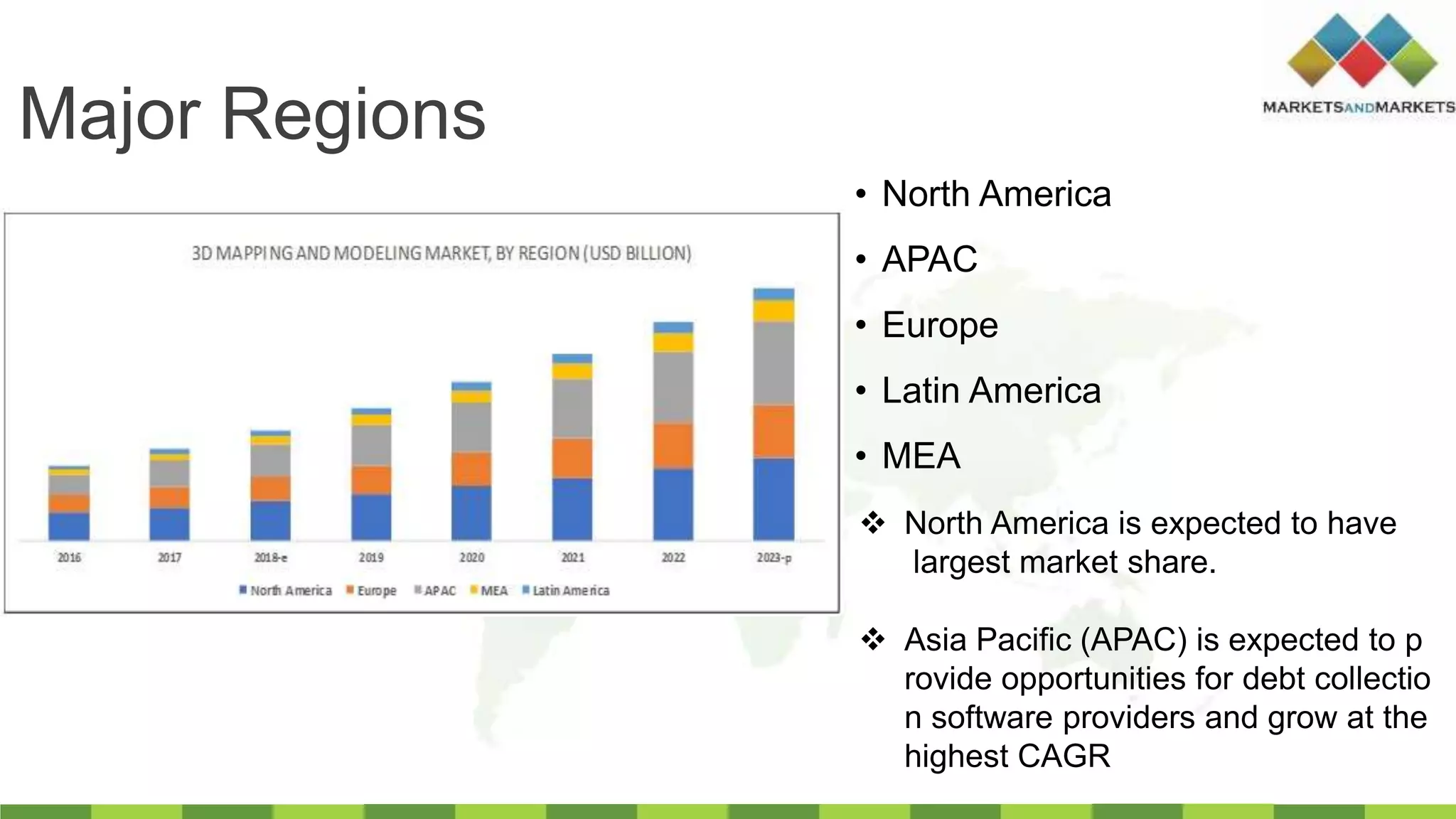 Major Regions

MARKETSANDMARKETS

3D MAPPING AND MODELING MARKET, BY REGION (USD BILLION)

2016 2017 2018-e 2019 2020 2021 2022 2023-p

North America Europe APAC MEA Latin America

• North America
• APAC
• Europe
• Latin America
• MEA

❖ North America is expected to have largest market share.

❖ Asia Pacific (APAC) is expected to p rovide opportunities for debt collectio n software providers and grow at the highest CAGR